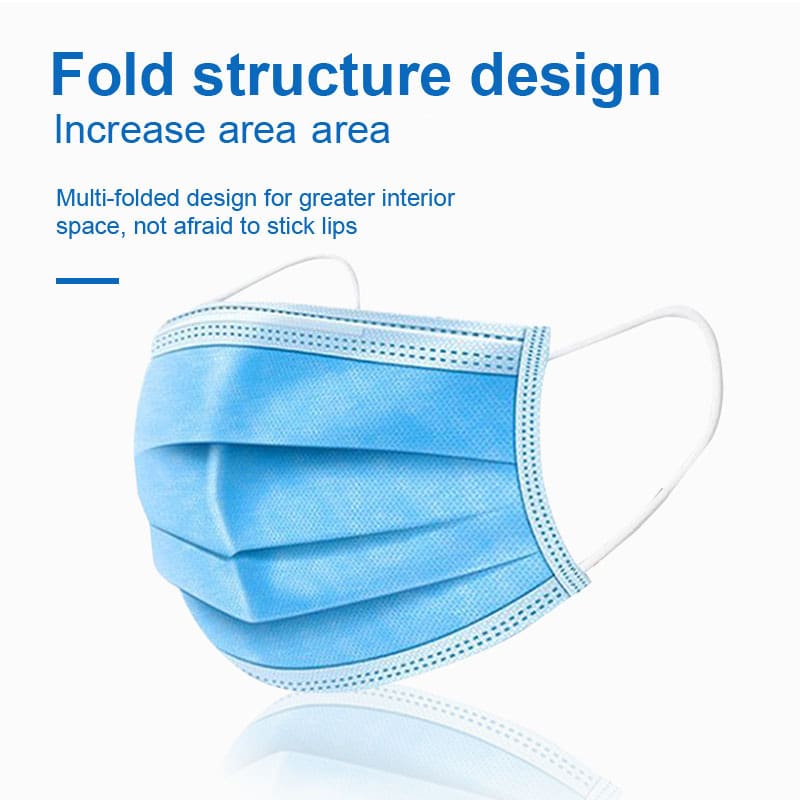 Fold structure design
Increase area area

Multi-folded design for greater interior space, not afraid to stick lips